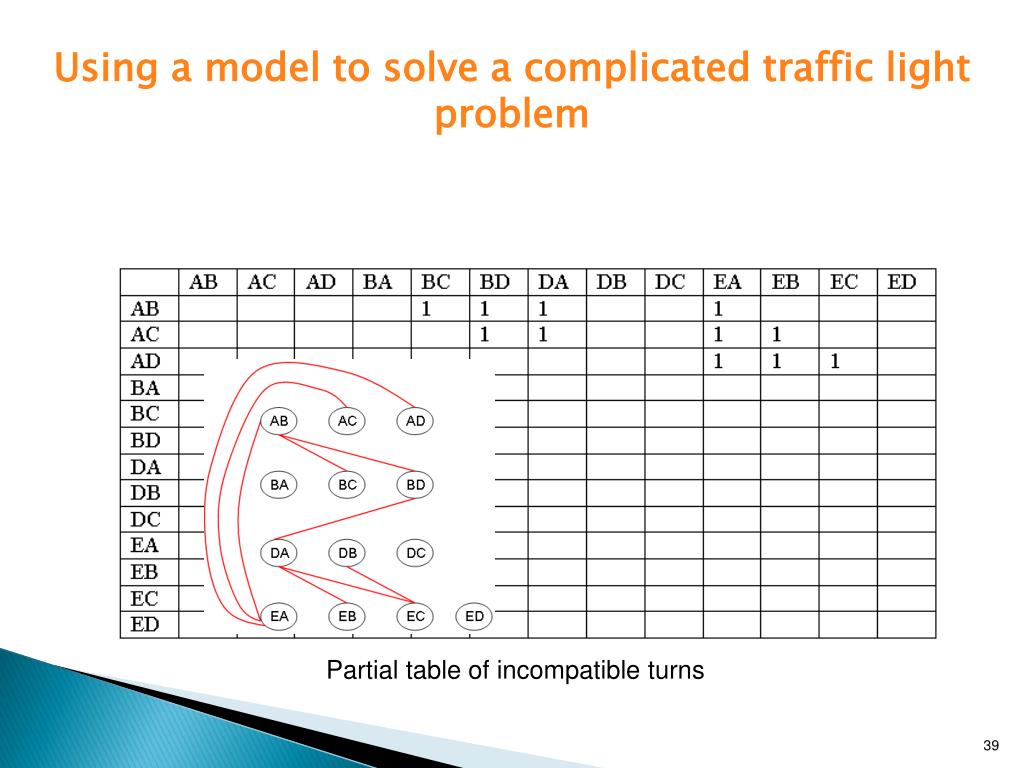 Using a model to solve a complicated traffic light problem

| | AB | AC | AD | BA | BC | BD | DA | DB | DC | EA | EB | EC | ED |
|---|---|---|---|---|---|---|---|---|---|---|---|---|---|
| AB | | | | | 1 | 1 | 1 | | | 1 | | | |
| AC | | | | | | 1 | 1 | | | 1 | 1 | | |
| AD | | | | | | | | | | 1 | 1 | 1 | |
| BA | | | | | | | | | | | | | |
| BC | | | | | | | | | | | | | |
| BD | | | | | | | | | | | | | |
| DA | | | | | | | | | | | | | |
| DB | | | | | | | | | | | | | |
| DC | | | | | | | | | | | | | |
| EA | | | | | | | | | | | | | |
| EB | | | | | | | | | | | | | |
| EC | | | | | | | | | | | | | |
| ED | | | | | | | | | | | | | |

AB AC AD
BA BC BD
DA DB DC
EA EB EC ED

Partial table of incompatible turns

39